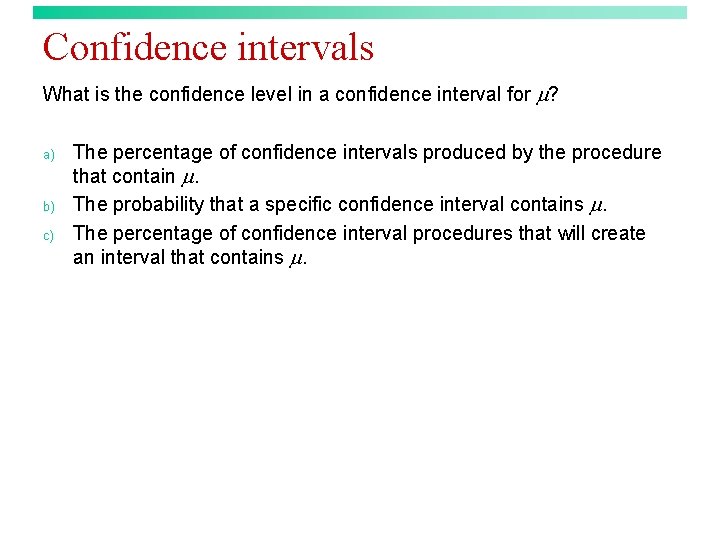 Confidence intervals

What is the confidence level in a confidence interval for $\mu$?

a) The percentage of confidence intervals produced by the procedure that contain $\mu$.

b) The probability that a specific confidence interval contains $\mu$.

c) The percentage of confidence interval procedures that will create an interval that contains $\mu$.